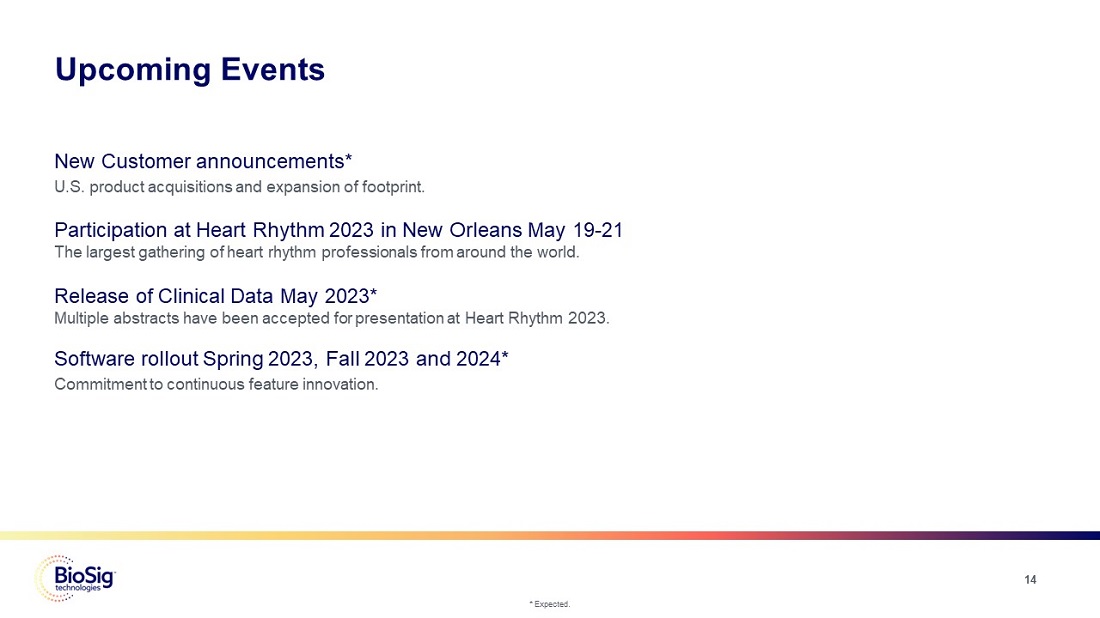 Upcoming Events

New Customer announcements*
U.S. product acquisitions and expansion of footprint.

Participation at Heart Rhythm 2023 in New Orleans May 19-21
The largest gathering of heart rhythm professionals from around the world.

Release of Clinical Data May 2023*
Multiple abstracts have been accepted for presentation at Heart Rhythm 2023.

Software rollout Spring 2023, Fall 2023 and 2024*
Commitment to continuous feature innovation.

BioSig technologies

14

* Expected.